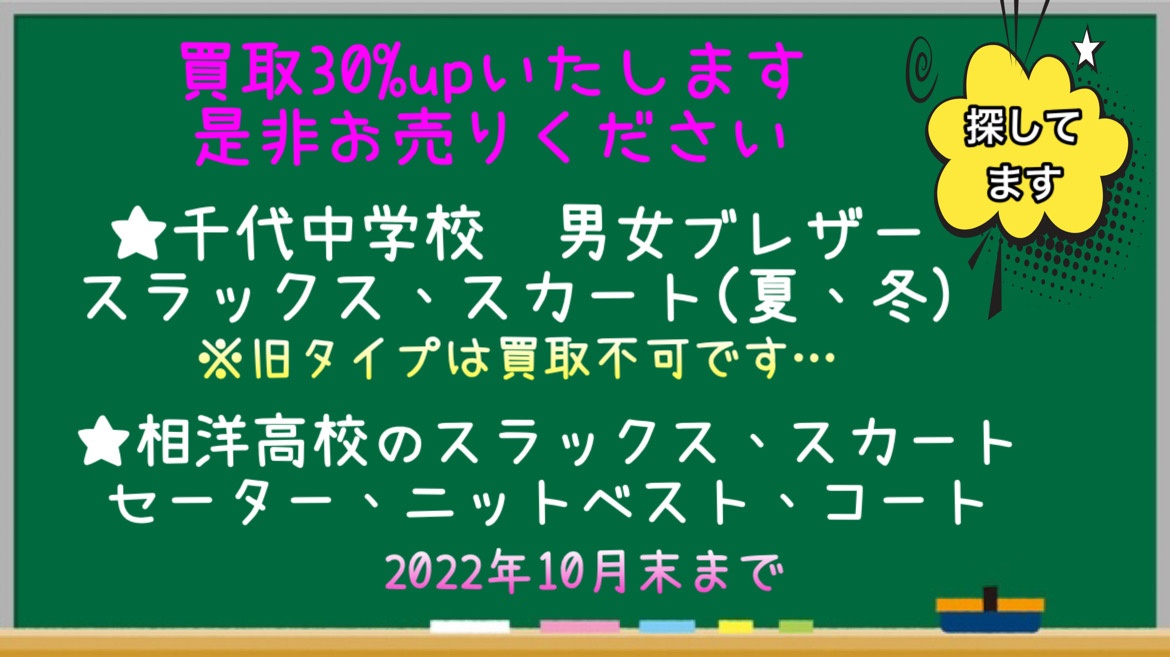 買取30%upいたします
是非お売りください

探してます

★千代中学校　男女ブレザー
スラックス、スカート(夏、冬)
※旧タイプは買取不可です…

★相洋高校のスラックス、スカート
セーター、ニットベスト、コート

2022年10月末まで